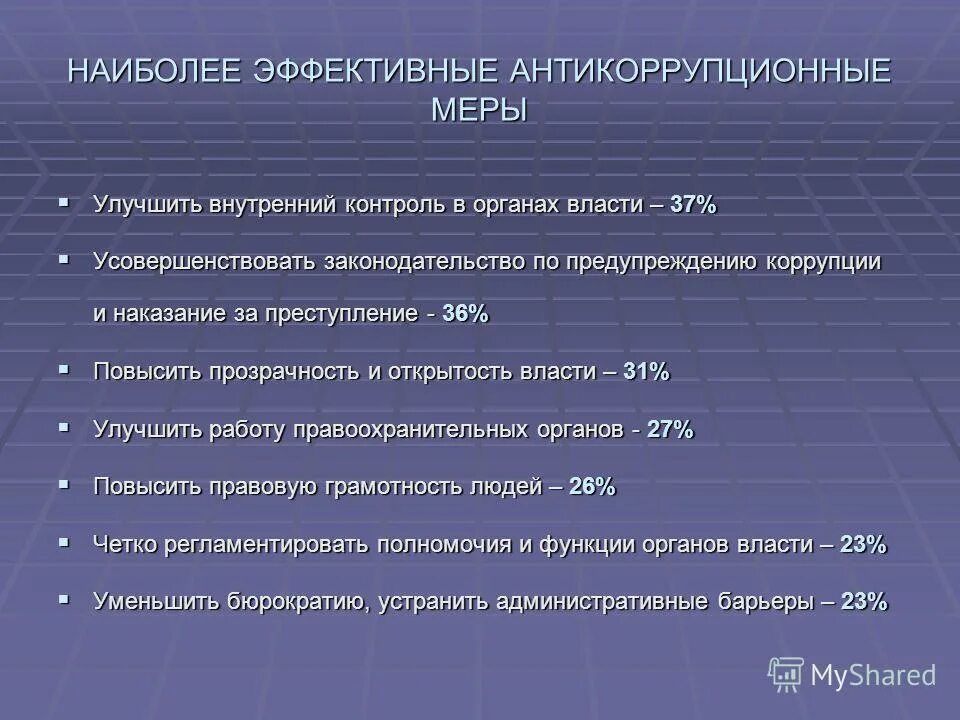 НАИБОЛЕЕ ЭФФЕКТИВНЫЕ АНТИКОРРУПЦИОННЫЕ МЕРЫ

▪ Улучшить внутренний контроль в органах власти – 37%

▪ Усовершенствовать законодательство по предупреждению коррупции и наказание за преступление - 36%

▪ Повысить прозрачность и открытость власти – 31%

▪ Улучшить работу правоохранительных органов - 27%

▪ Повысить правовую грамотность людей – 26%

▪ Четко регламентировать полномочия и функции органов власти – 23%

▪ Уменьшить бюрократию, устранить административные барьеры – 23%

MyShared